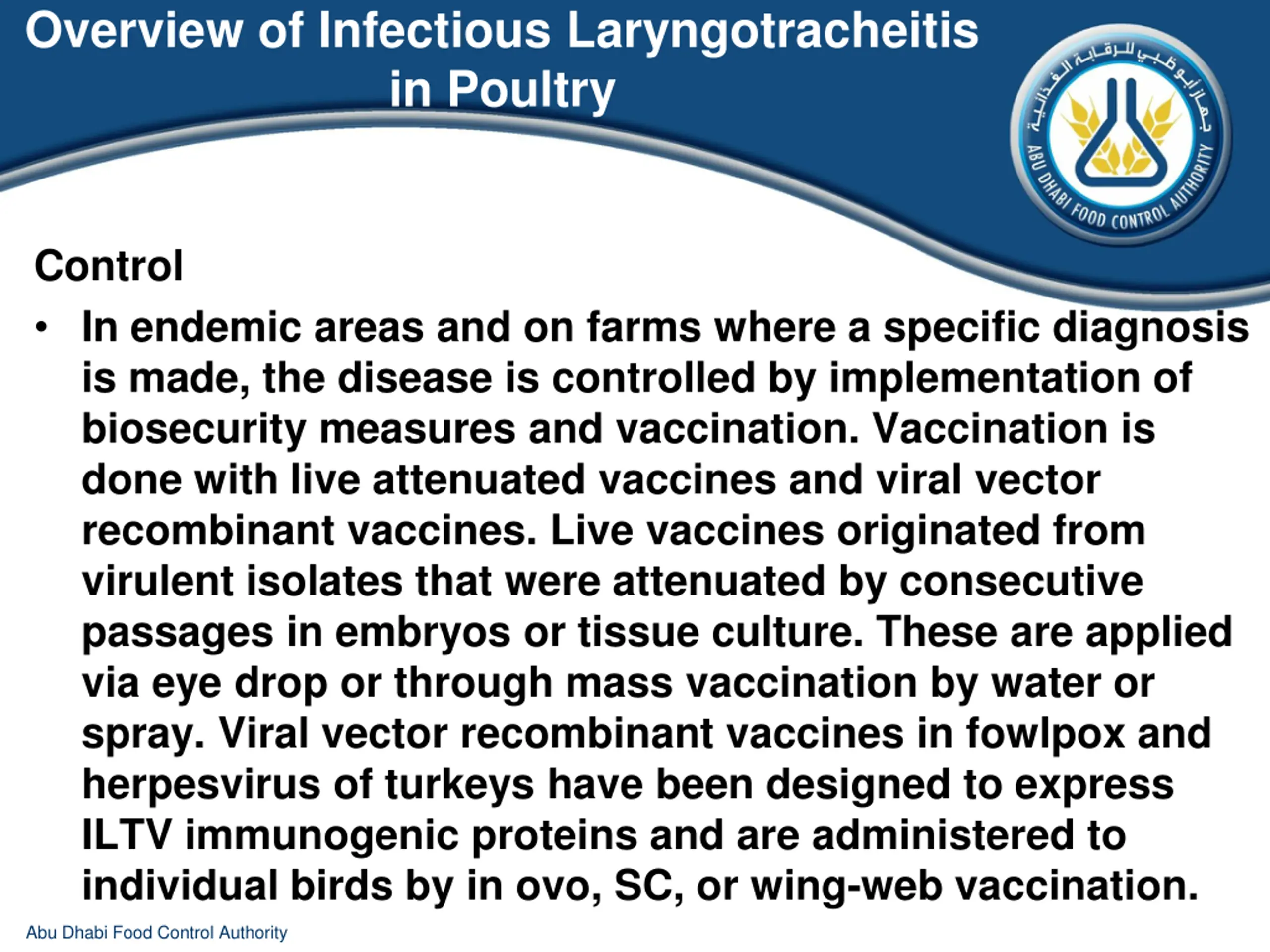 Overview of Infectious Laryngotracheitis in Poultry

جهاز أبوظبي للرقابة الغذائية
ABU DHABI FOOD CONTROL AUTHORITY

Control

• In endemic areas and on farms where a specific diagnosis is made, the disease is controlled by implementation of biosecurity measures and vaccination. Vaccination is done with live attenuated vaccines and viral vector recombinant vaccines. Live vaccines originated from virulent isolates that were attenuated by consecutive passages in embryos or tissue culture. These are applied via eye drop or through mass vaccination by water or spray. Viral vector recombinant vaccines in fowlpox and herpesvirus of turkeys have been designed to express ILTV immunogenic proteins and are administered to individual birds by in ovo, SC, or wing-web vaccination.

Abu Dhabi Food Control Authority